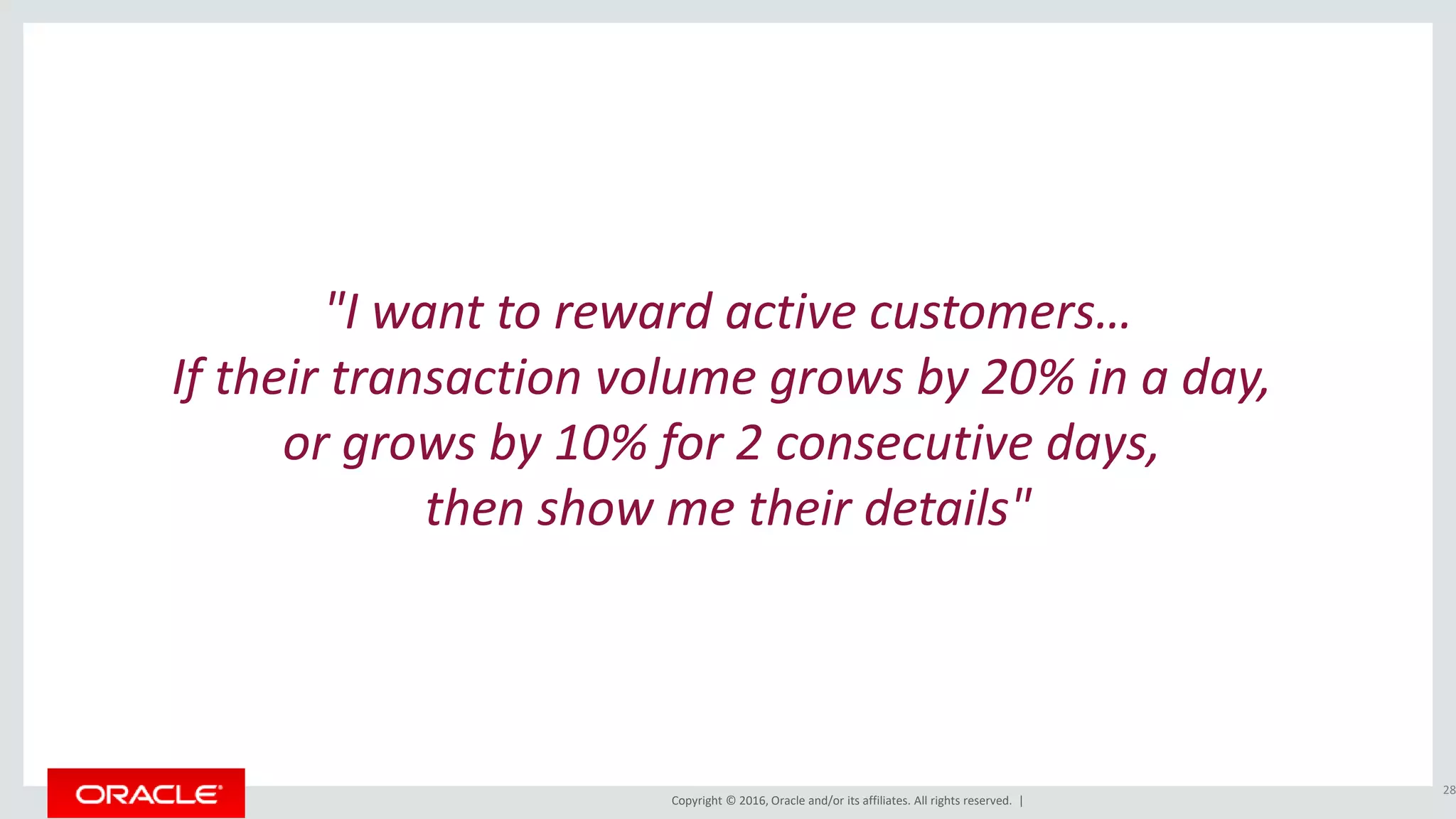 "I want to reward active customers…
If their transaction volume grows by 20% in a day,
or grows by 10% for 2 consecutive days,
then show me their details"

ORACLE

Copyright © 2016, Oracle and/or its affiliates. All rights reserved. |

28